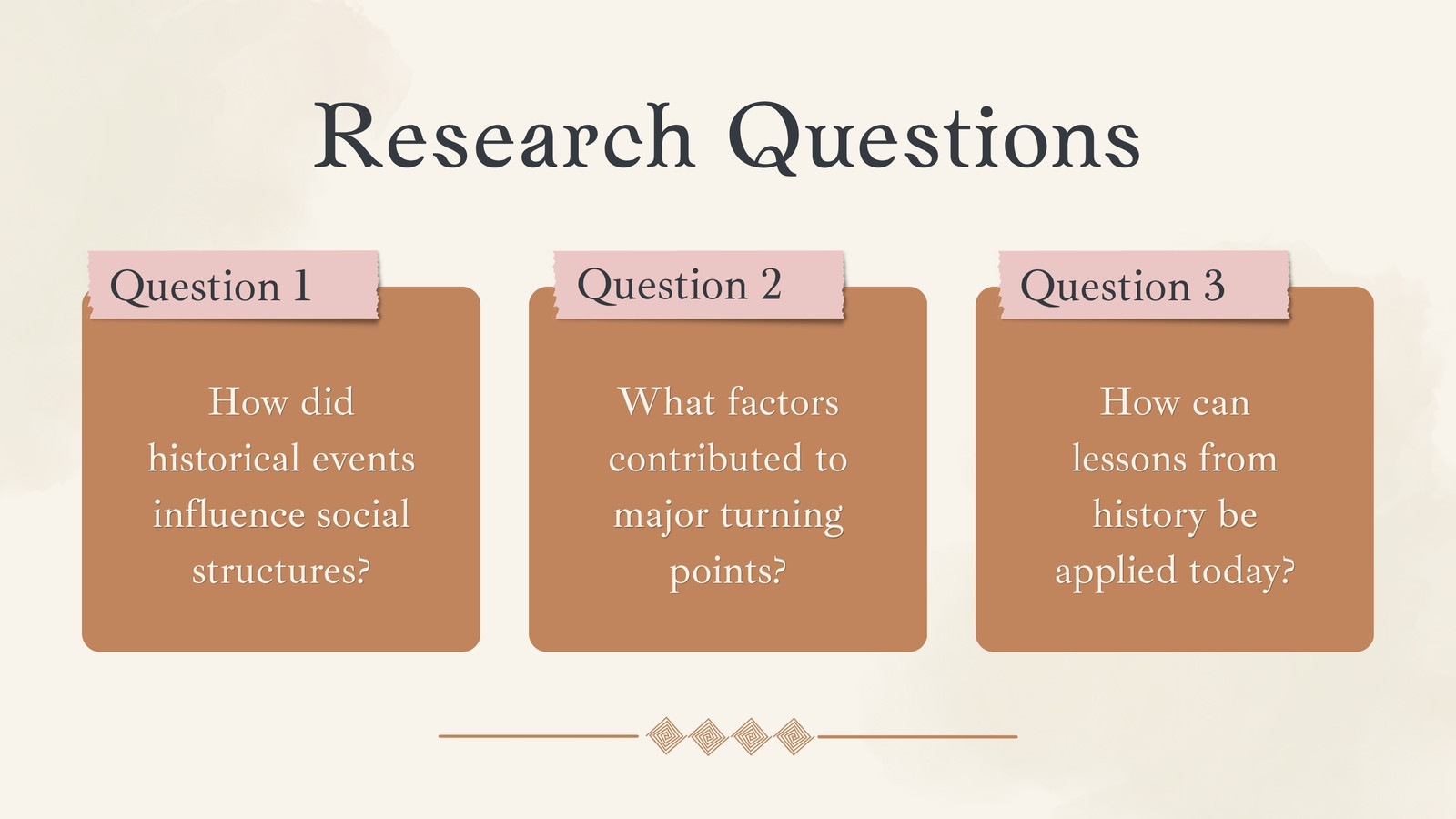 Research Questions

Question 1

How did historical events influence social structures?

Question 2

What factors contributed to major turning points?

Question 3

How can lessons from history be applied today?